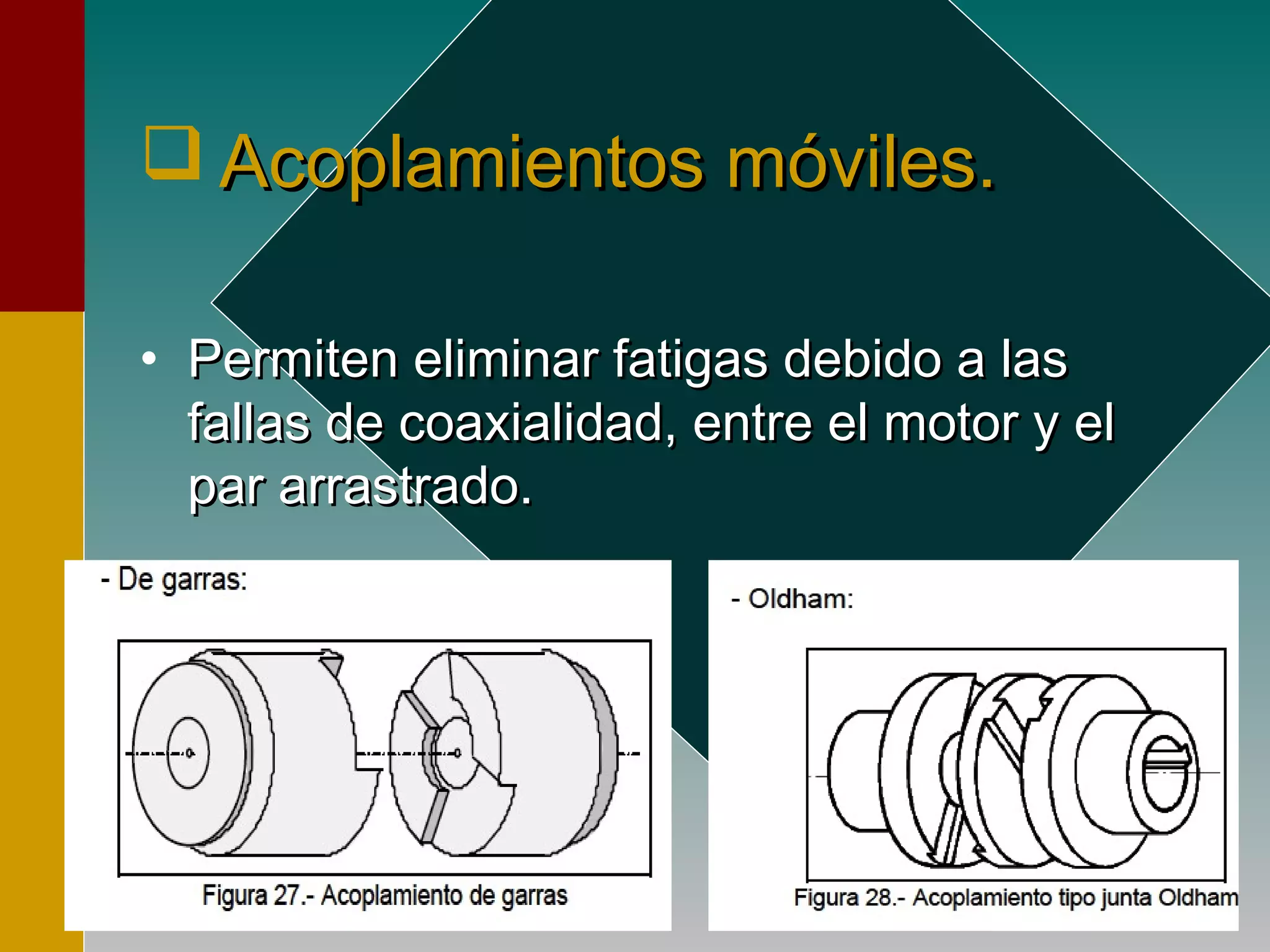 ❑ Acoplamientos móviles.

• Permiten eliminar fatigas debido a las fallas de coaxialidad, entre el motor y el par arrastrado.

- De garras:

Figura 27.- Acoplamiento de garras

- Oldham:

Figura 28.- Acoplamiento tipo junta Oldham